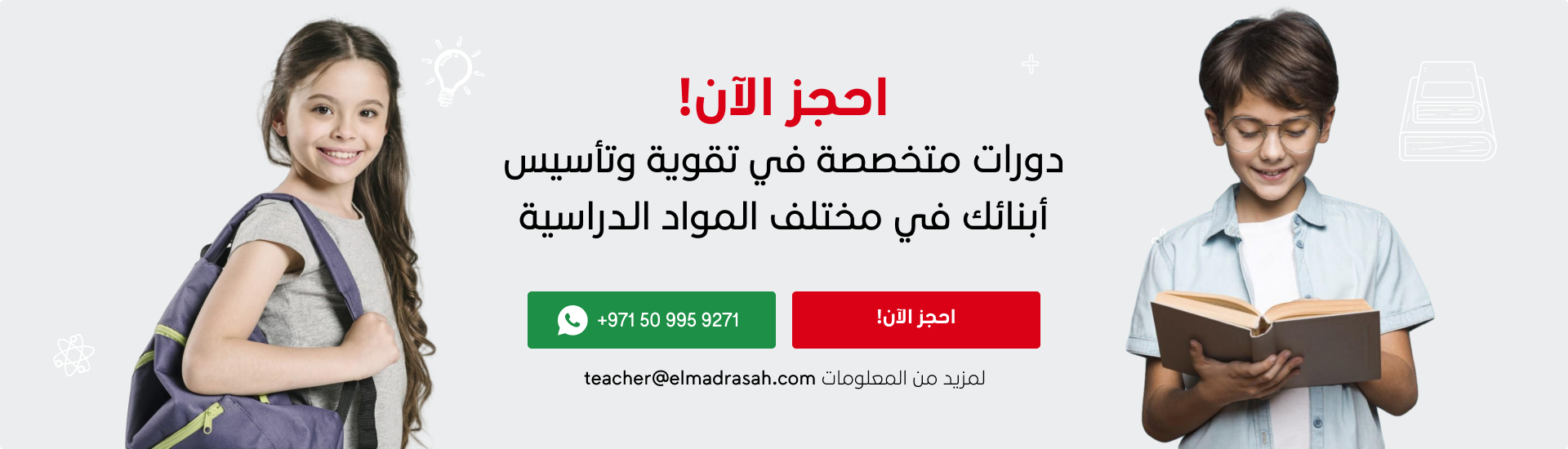 احجز الآن!

دورات متخصصة في تقوية وتأسيس أبنائك في مختلف المواد الدراسية

احجز الآن!

+971 50 995 9271

لمزيد من المعلومات teacher@elmadrasah.com